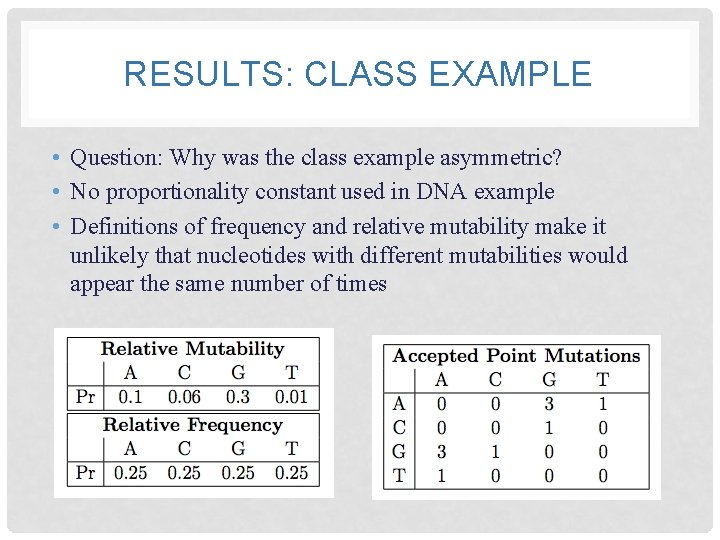 RESULTS: CLASS EXAMPLE

• Question: Why was the class example asymmetric?
• No proportionality constant used in DNA example
• Definitions of frequency and relative mutability make it unlikely that nucleotides with different mutabilities would appear the same number of times

Relative Mutability

| | A | C | G | T |
|---|---|---|---|---|
| Pr | 0.1 | 0.06 | 0.3 | 0.01 |

Relative Frequency

| | A | C | G | T |
|---|---|---|---|---|
| Pr | 0.25 | 0.25 | 0.25 | 0.25 |

Accepted Point Mutations

| | A | C | G | T |
|---|---|---|---|---|
| A | 0 | 0 | 3 | 1 |
| C | 0 | 0 | 1 | 0 |
| G | 3 | 1 | 0 | 0 |
| T | 1 | 0 | 0 | 0 |